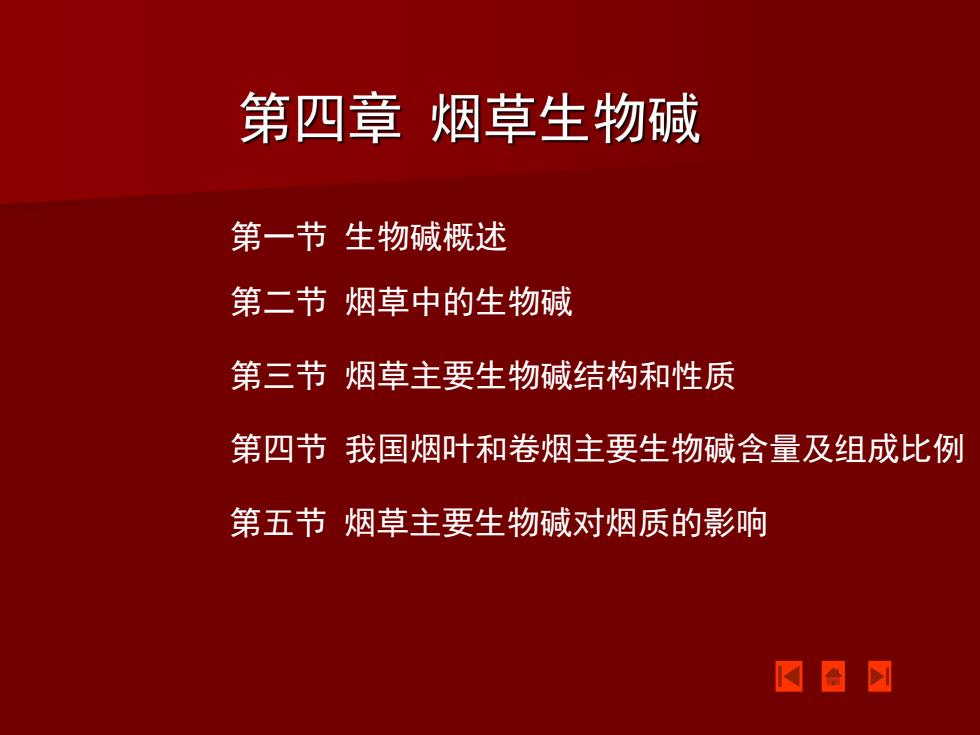 第四章 烟草生物碱

第一节 生物碱概述

第二节 烟草中的生物碱

第三节 烟草主要生物碱结构和性质

第四节 我国烟叶和卷烟主要生物碱含量及组成比例

第五节 烟草主要生物碱对烟质的影响